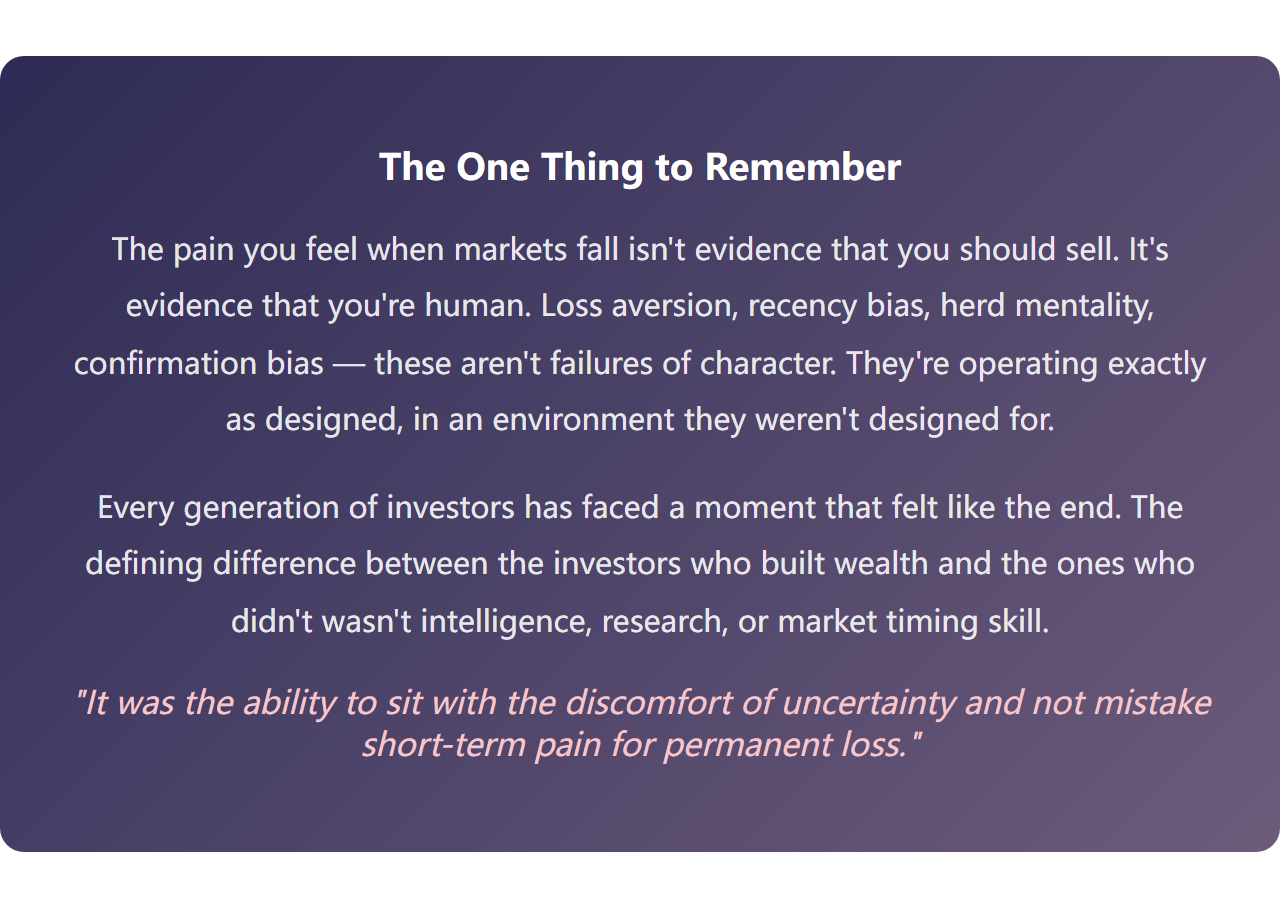 The One Thing to Remember

The pain you feel when markets fall isn't evidence that you should sell. It's evidence that you're human. Loss aversion, recency bias, herd mentality, confirmation bias — these aren't failures of character. They're operating exactly as designed, in an environment they weren't designed for.

Every generation of investors has faced a moment that felt like the end. The defining difference between the investors who built wealth and the ones who didn't wasn't intelligence, research, or market timing skill.

"It was the ability to sit with the discomfort of uncertainty and not mistake short-term pain for permanent loss."